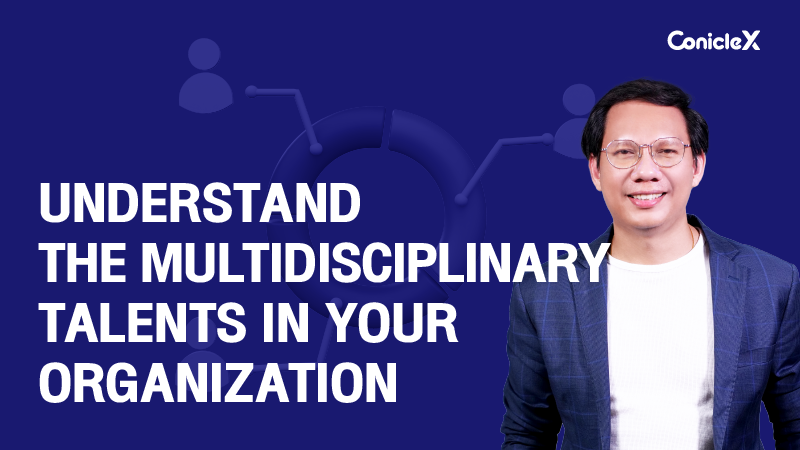 ConicleX

UNDERSTAND THE MULTIDISCIPLINARY TALENTS IN YOUR ORGANIZATION